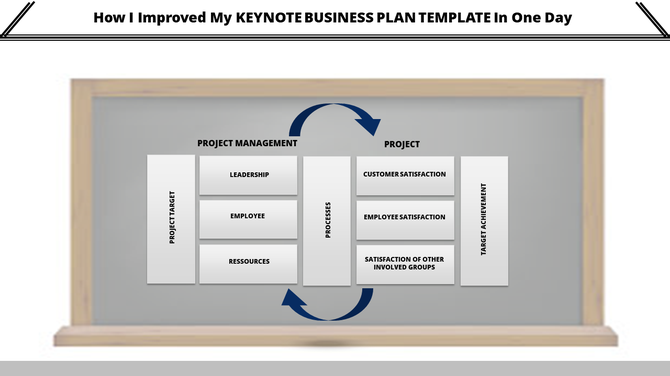 How I Improved My KEYNOTE BUSINESS PLAN TEMPLATE In One Day

PROJECT MANAGEMENT

PROJECT

PROJECT TARGET

LEADERSHIP

EMPLOYEE

RESSOURCES

PROCESSES

CUSTOMER SATISFACTION

EMPLOYEE SATISFACTION

SATISFACTION OF OTHER INVOLVED GROUPS

TARGET ACHIEVEMENT